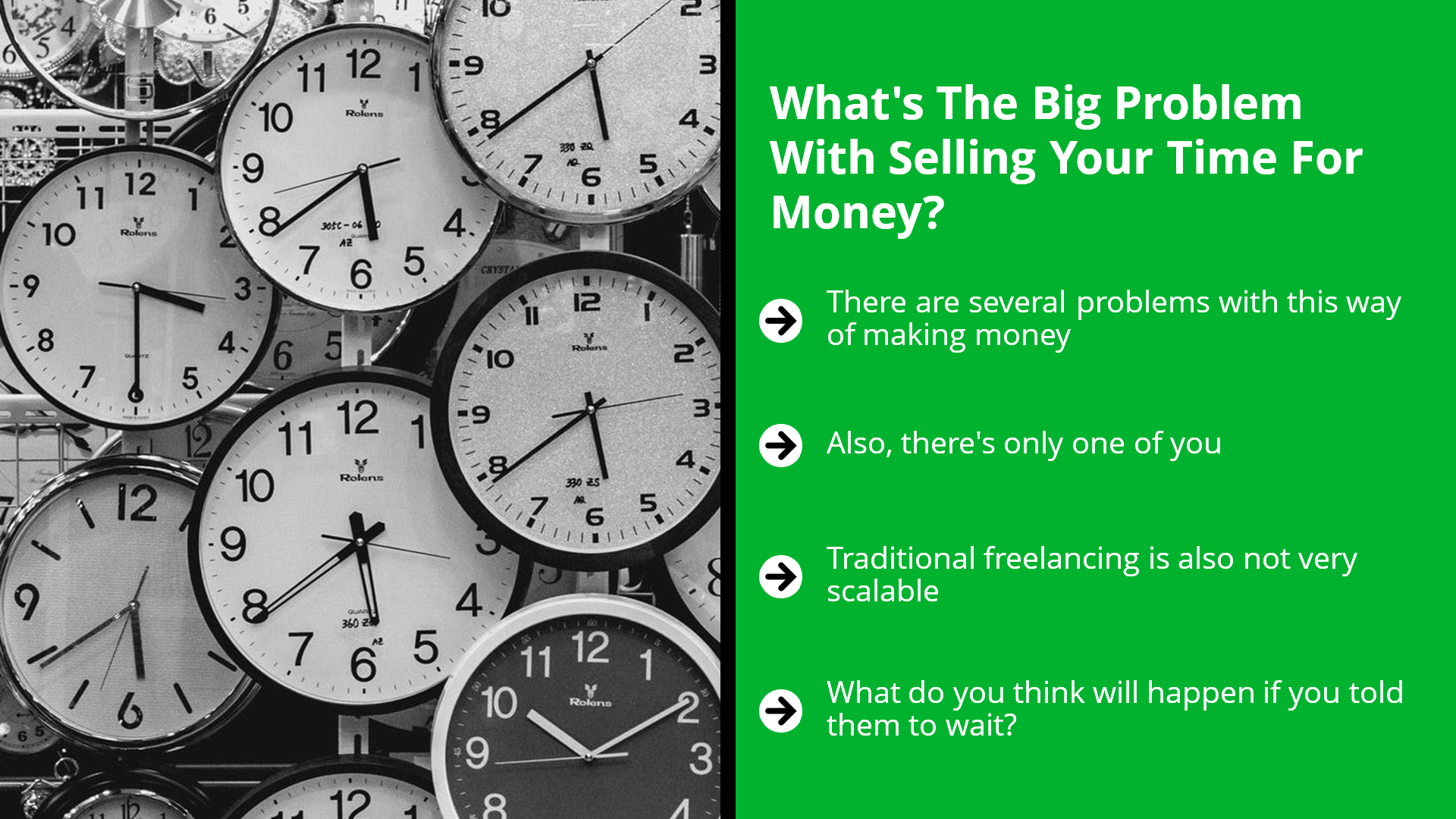 What's The Big Problem With Selling Your Time For Money?

There are several problems with this way of making money

Also, there's only one of you

Traditional freelancing is also not very scalable

What do you think will happen if you told them to wait?